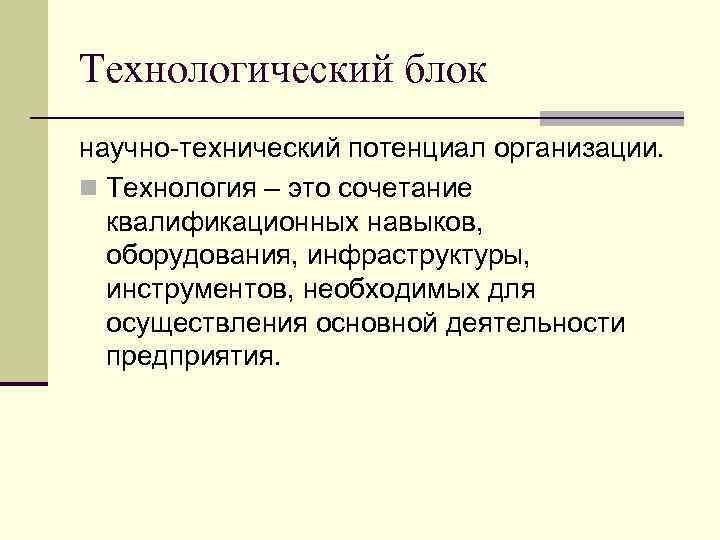 Технологический блок

научно-технический потенциал организации.

Технология – это сочетание квалификационных навыков, оборудования, инфраструктуры, инструментов, необходимых для осуществления основной деятельности предприятия.